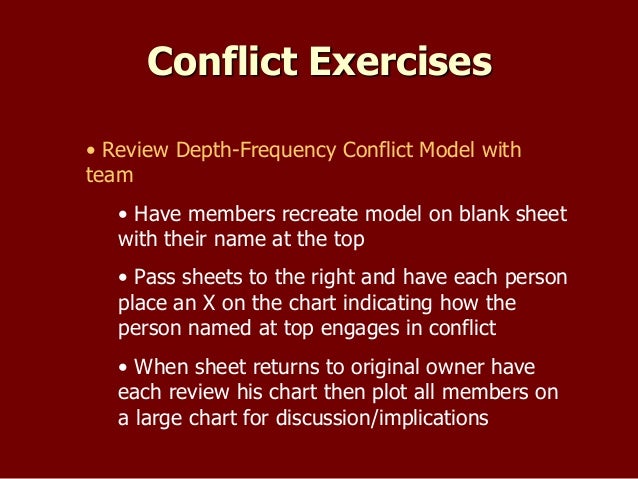 Conflict Exercises

• Review Depth-Frequency Conflict Model with team

• Have members recreate model on blank sheet with their name at the top

• Pass sheets to the right and have each person place an X on the chart indicating how the person named at top engages in conflict

• When sheet returns to original owner have each review his chart then plot all members on a large chart for discussion/implications